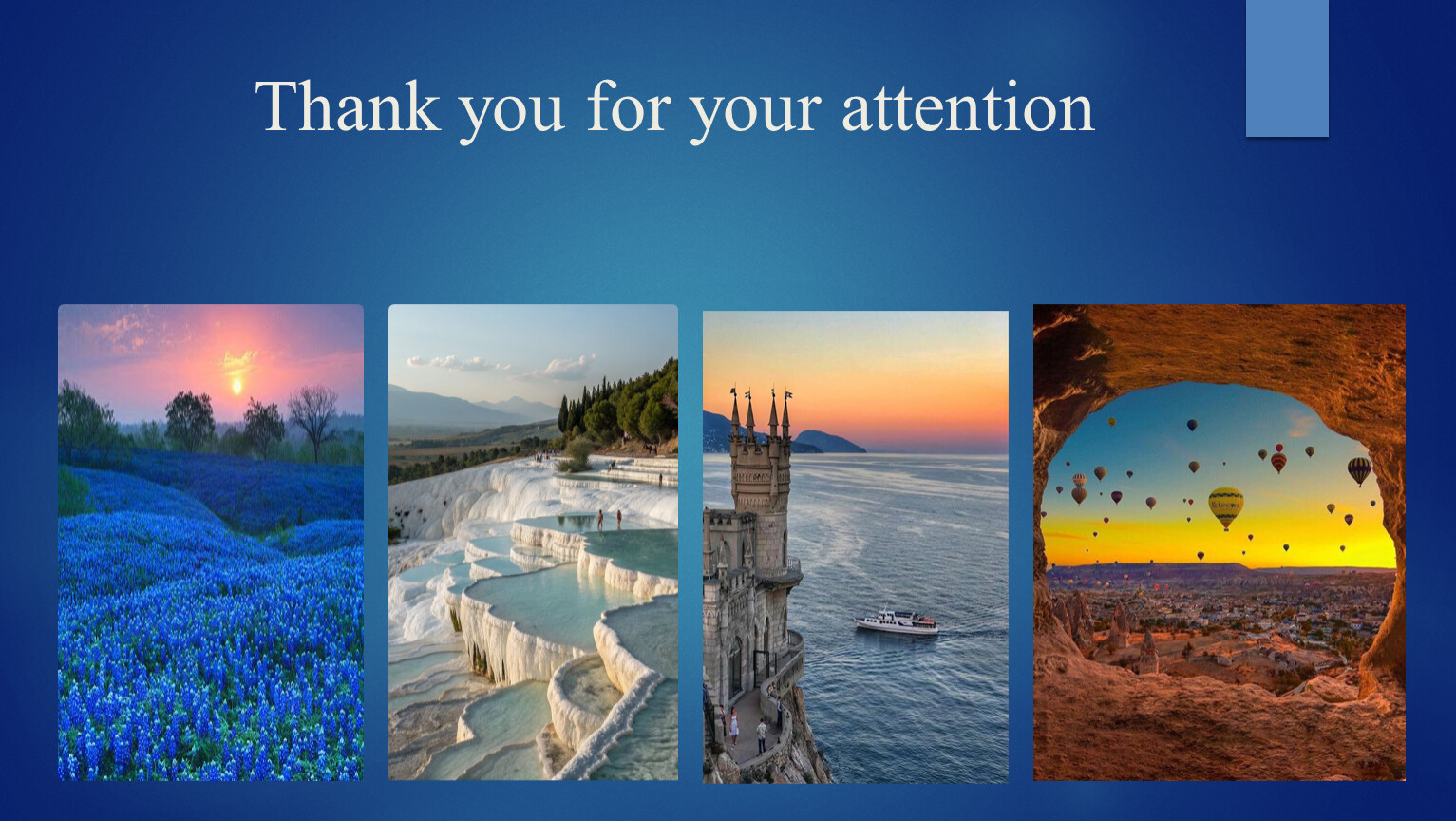 Thank you for your attention